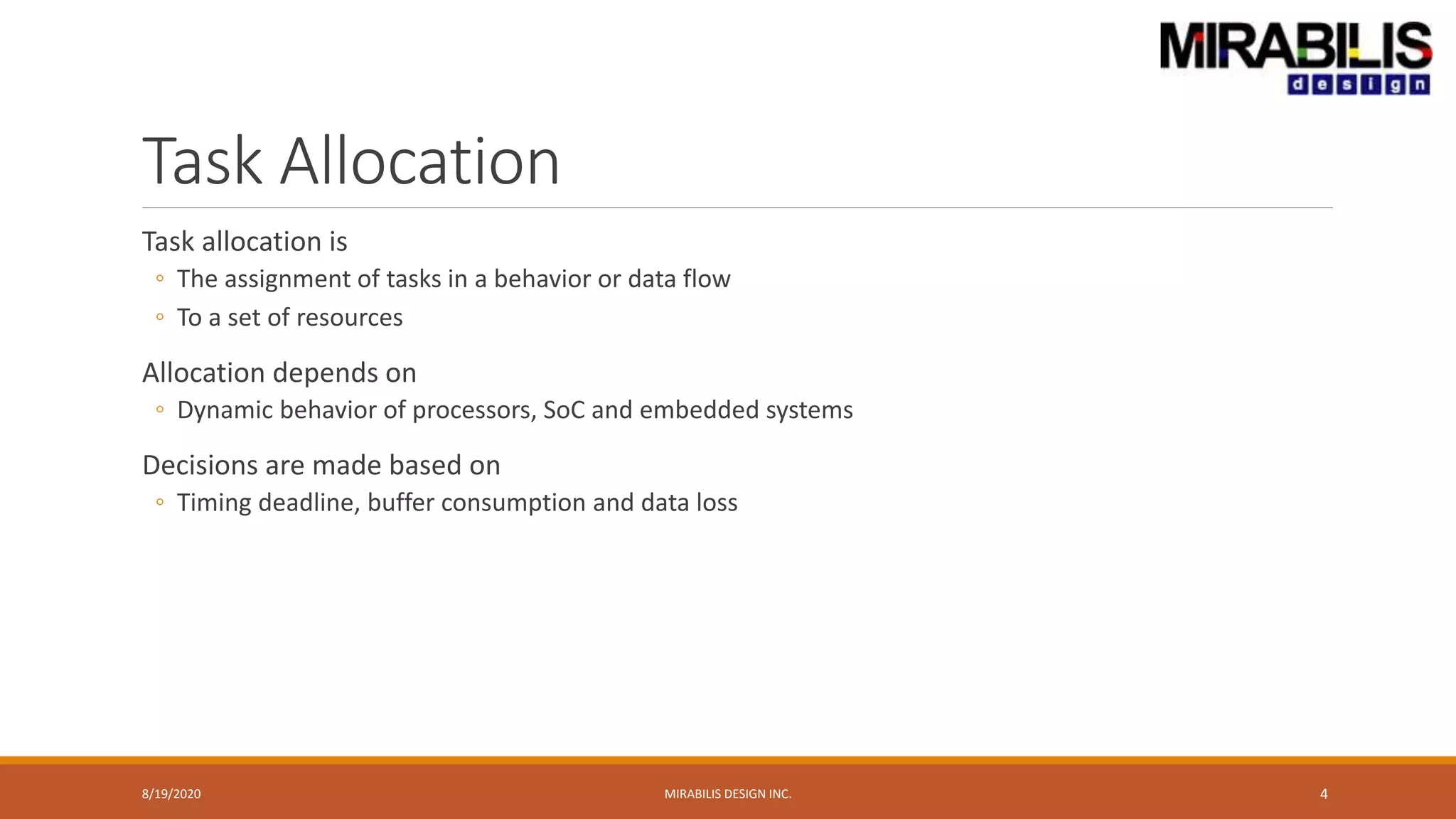 MIRABILIS
design

Task Allocation

Task allocation is
◦ The assignment of tasks in a behavior or data flow
◦ To a set of resources

Allocation depends on
◦ Dynamic behavior of processors, SoC and embedded systems

Decisions are made based on
◦ Timing deadline, buffer consumption and data loss

8/19/2020 MIRABILIS DESIGN INC. 4